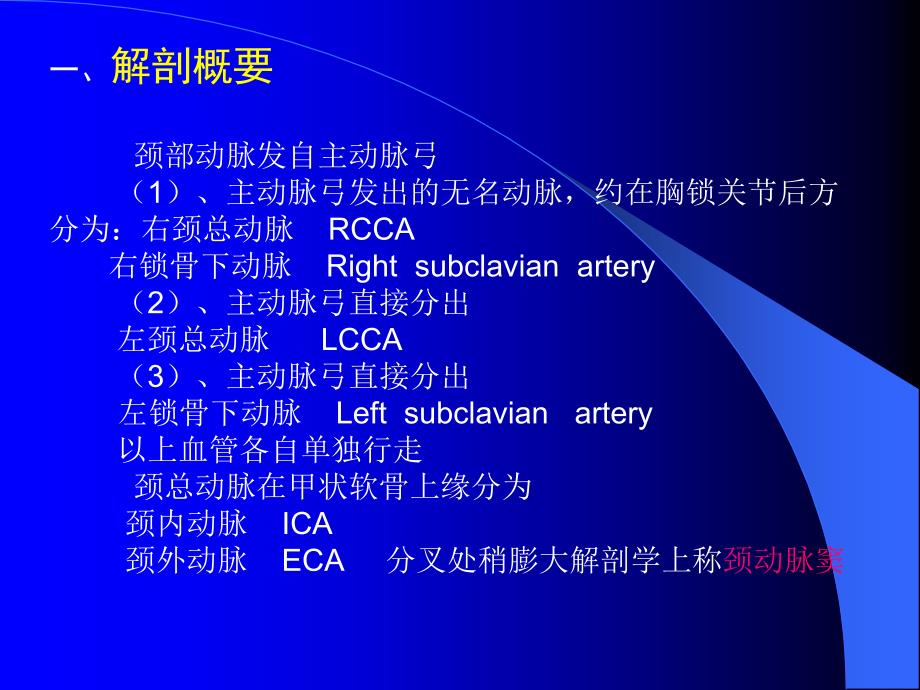 一、解剖概要

颈部动脉发自主动脉弓

（1）、主动脉弓发出的无名动脉，约在胸锁关节后方分为：右颈总动脉 RCCA

右锁骨下动脉 Right subclavian artery

（2）、主动脉弓直接分出

左颈总动脉 LCCA

（3）、主动脉弓直接分出

左锁骨下动脉 Left subclavian artery

以上血管各自单独行走

颈总动脉在甲状软骨上缘分为

颈内动脉 ICA

颈外动脉 ECA 分叉处稍膨大解剖学上称颈动脉窦